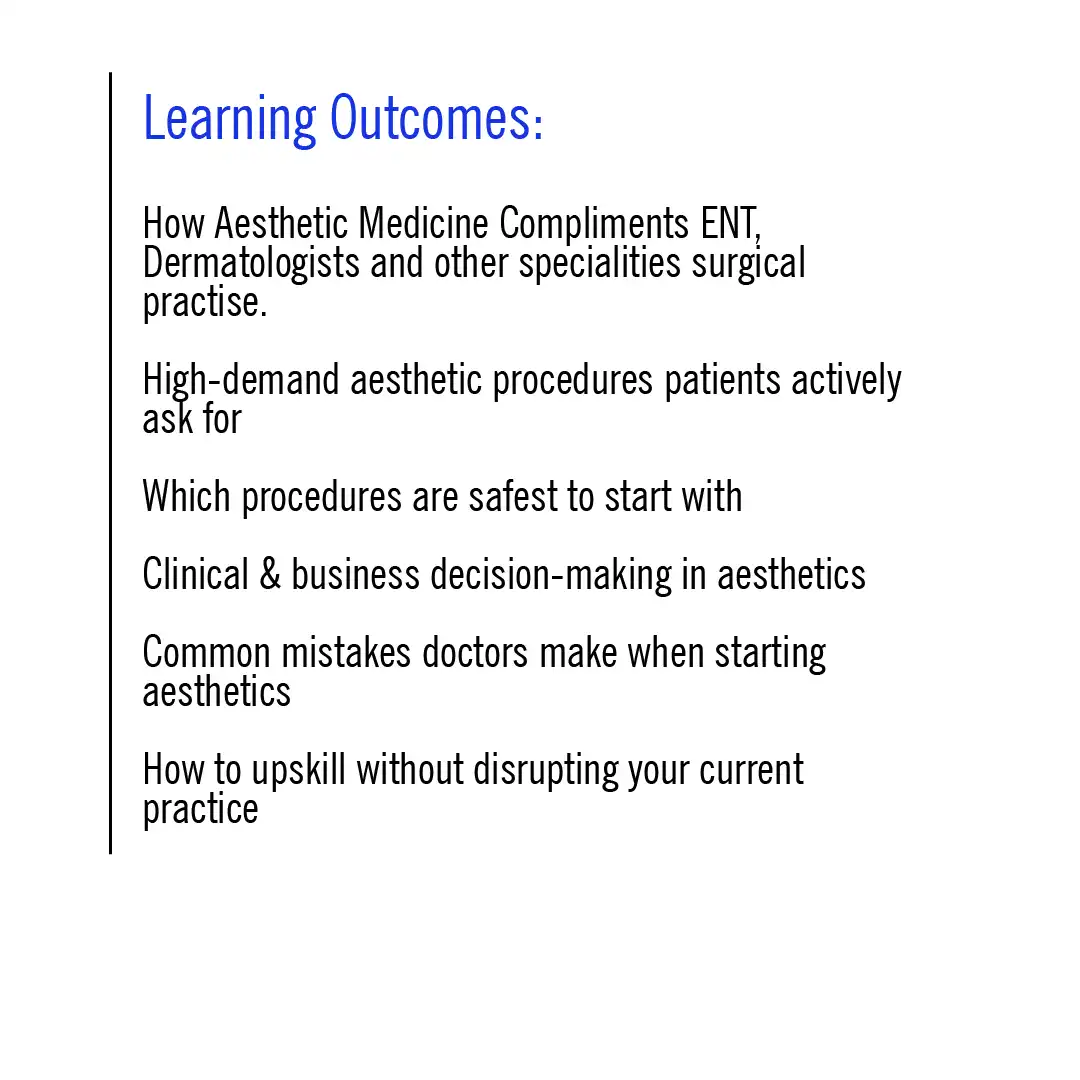 Learning Outcomes:

How Aesthetic Medicine Compliments ENT, Dermatologists and other specialities surgical practise.

High-demand aesthetic procedures patients actively ask for

Which procedures are safest to start with

Clinical & business decision-making in aesthetics

Common mistakes doctors make when starting aesthetics

How to upskill without disrupting your current practice